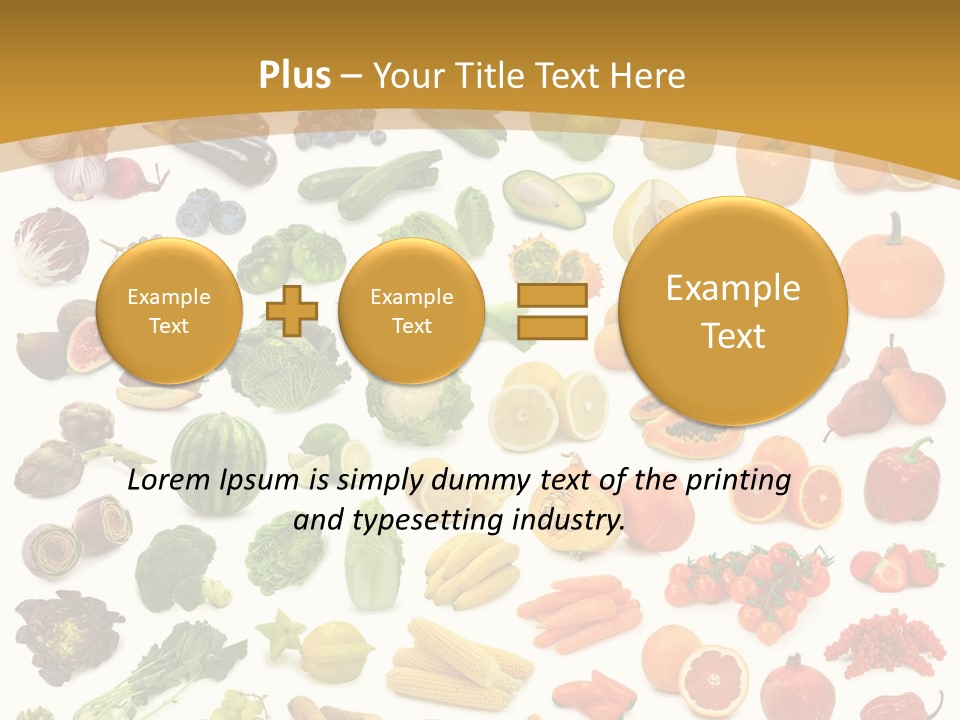 Plus – Your Title Text Here

Example Text

Example Text

Example Text

Lorem Ipsum is simply dummy text of the printing and typesetting industry.